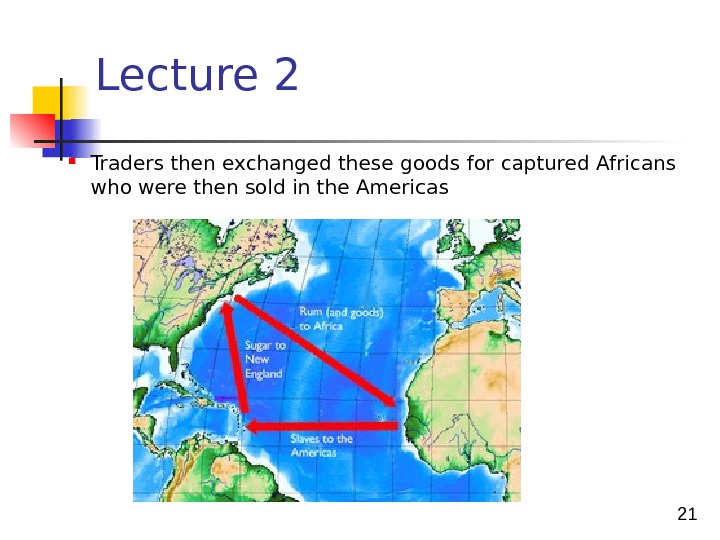 Lecture 2

Traders then exchanged these goods for captured Africans who were then sold in the Americas

Rum (and goods) to Africa

Sugar to New England

Slaves to the Americas

21